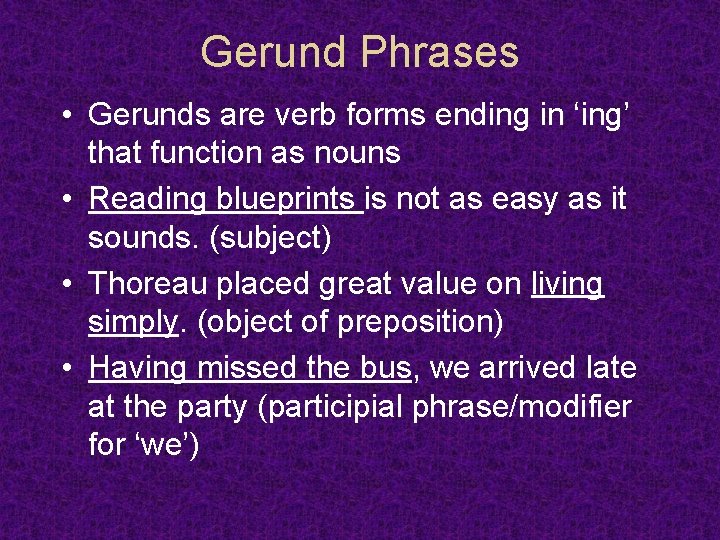 Gerund Phrases

• Gerunds are verb forms ending in ‘ing’ that function as nouns

• Reading blueprints is not as easy as it sounds. (subject)

• Thoreau placed great value on living simply. (object of preposition)

• Having missed the bus, we arrived late at the party (participial phrase/modifier for ‘we’)